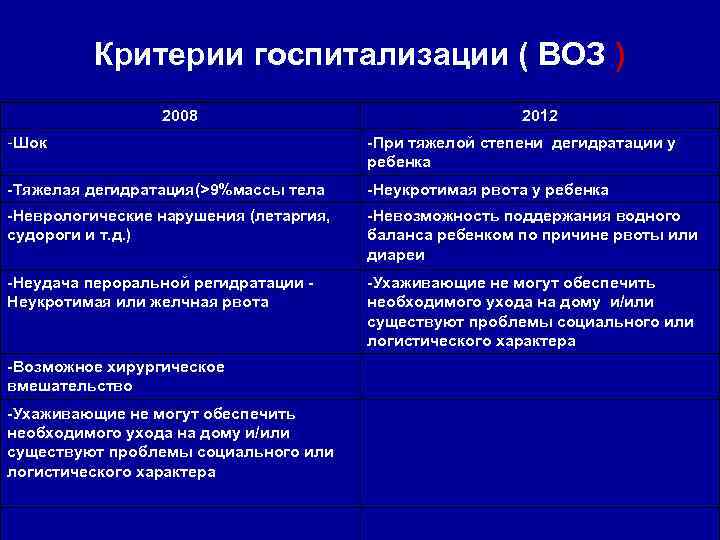 Критерии госпитализации ( ВОЗ )

| 2008 | 2012 |
|---|---|
| -Шок | -При тяжелой степени дегидратации у ребенка |
| -Тяжелая дегидратация(>9%массы тела | -Неукротимая рвота у ребенка |
| -Неврологические нарушения (летаргия, судороги и т.д.) | -Невозможность поддержания водного баланса ребенком по причине рвоты или диареи |
| -Неудача пероральной регидратации - Неукротимая или желчная рвота | -Ухаживающие не могут обеспечить необходимого ухода на дому и/или существуют проблемы социального или логистического характера |
| -Возможное хирургическое вмешательство | |
| -Ухаживающие не могут обеспечить необходимого ухода на дому и/или существуют проблемы социального или логистического характера | |
| | |